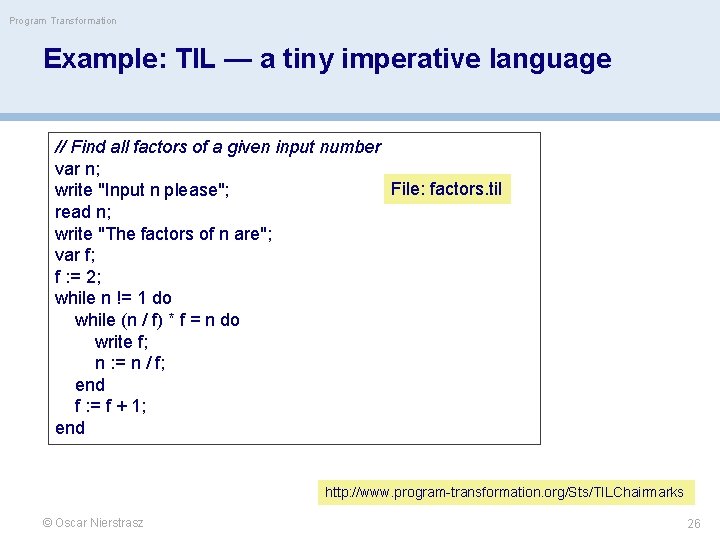 Program Transformation

Example: TIL — a tiny imperative language

// Find all factors of a given input number
var n;
write "Input n please";
read n;
write "The factors of n are";
var f;
f := 2;
while n != 1 do
while (n / f) * f = n do
write f;
n := n / f;
end
f := f + 1;
end

File: factors.til

http://www.program-transformation.org/Sts/TILChairmarks

© Oscar Nierstrasz

26